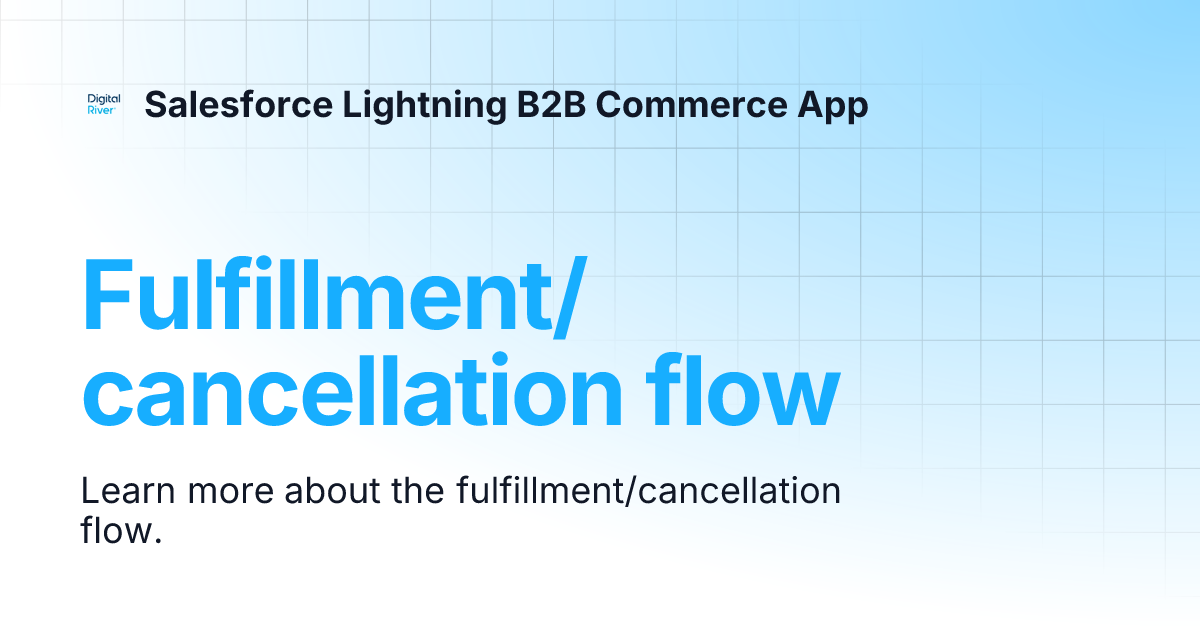 Digital River

Salesforce Lightning B2B Commerce App

Fulfillment/ cancellation flow

Learn more about the fulfillment/cancellation flow.